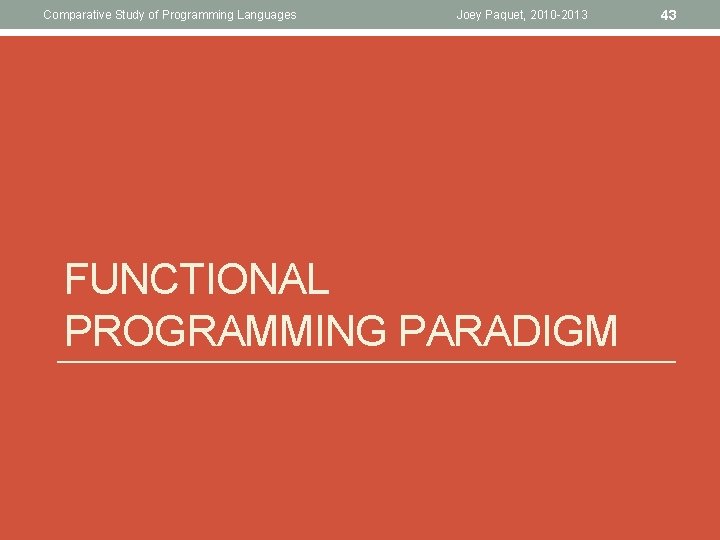 Comparative Study of Programming Languages Joey Paquet, 2010-2013 43

FUNCTIONAL PROGRAMMING PARADIGM